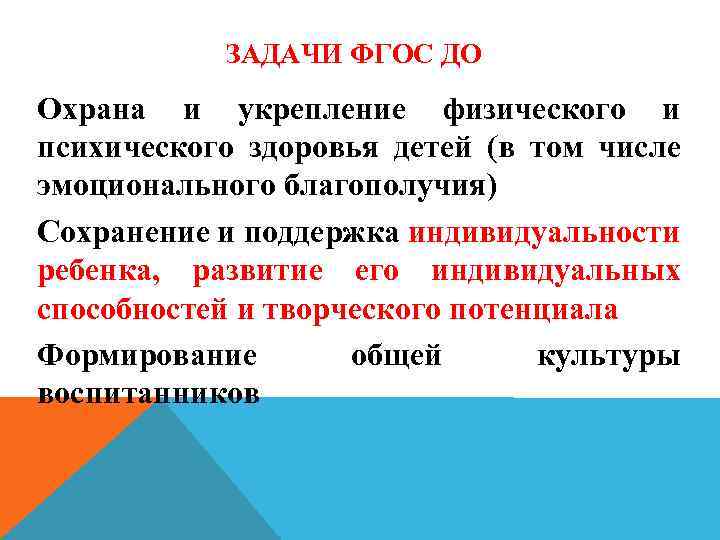 ЗАДАЧИ ФГОС ДО

Охрана и укрепление физического и психического здоровья детей (в том числе эмоционального благополучия)

Сохранение и поддержка индивидуальности ребенка, развитие его индивидуальных способностей и творческого потенциала

Формирование общей культуры воспитанников